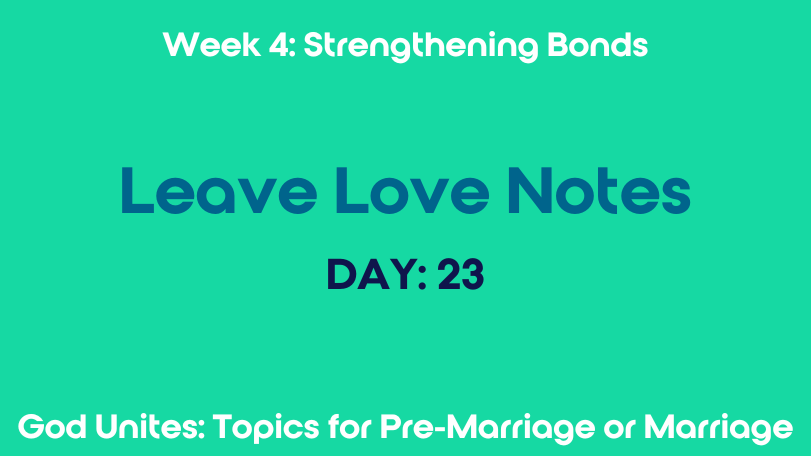 Week 4: Strengthening Bonds

Leave Love Notes

DAY: 23

God Unites: Topics for Pre-Marriage or Marriage